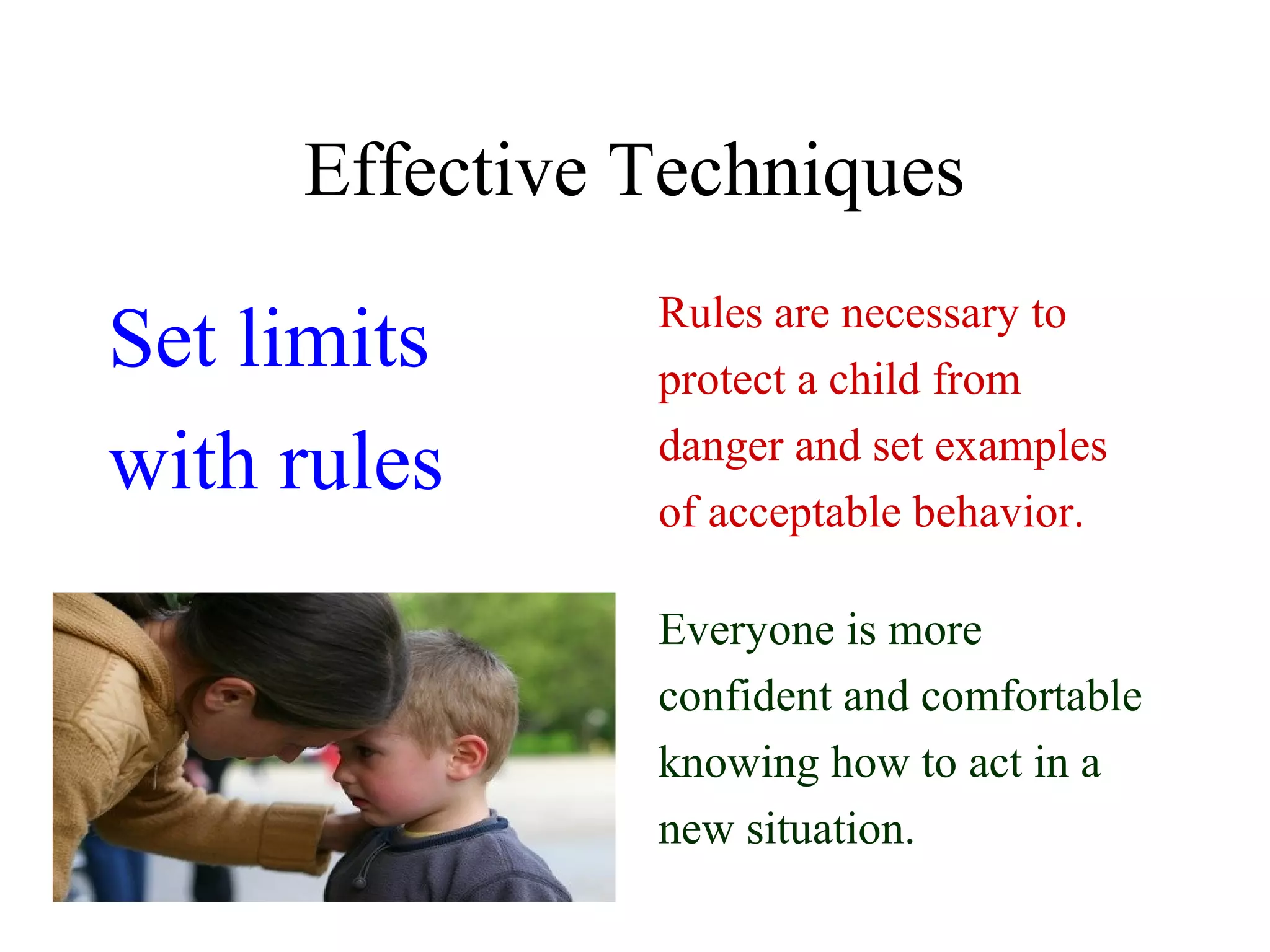 Effective Techniques

Set limits with rules

Rules are necessary to protect a child from danger and set examples of acceptable behavior.

Everyone is more confident and comfortable knowing how to act in a new situation.